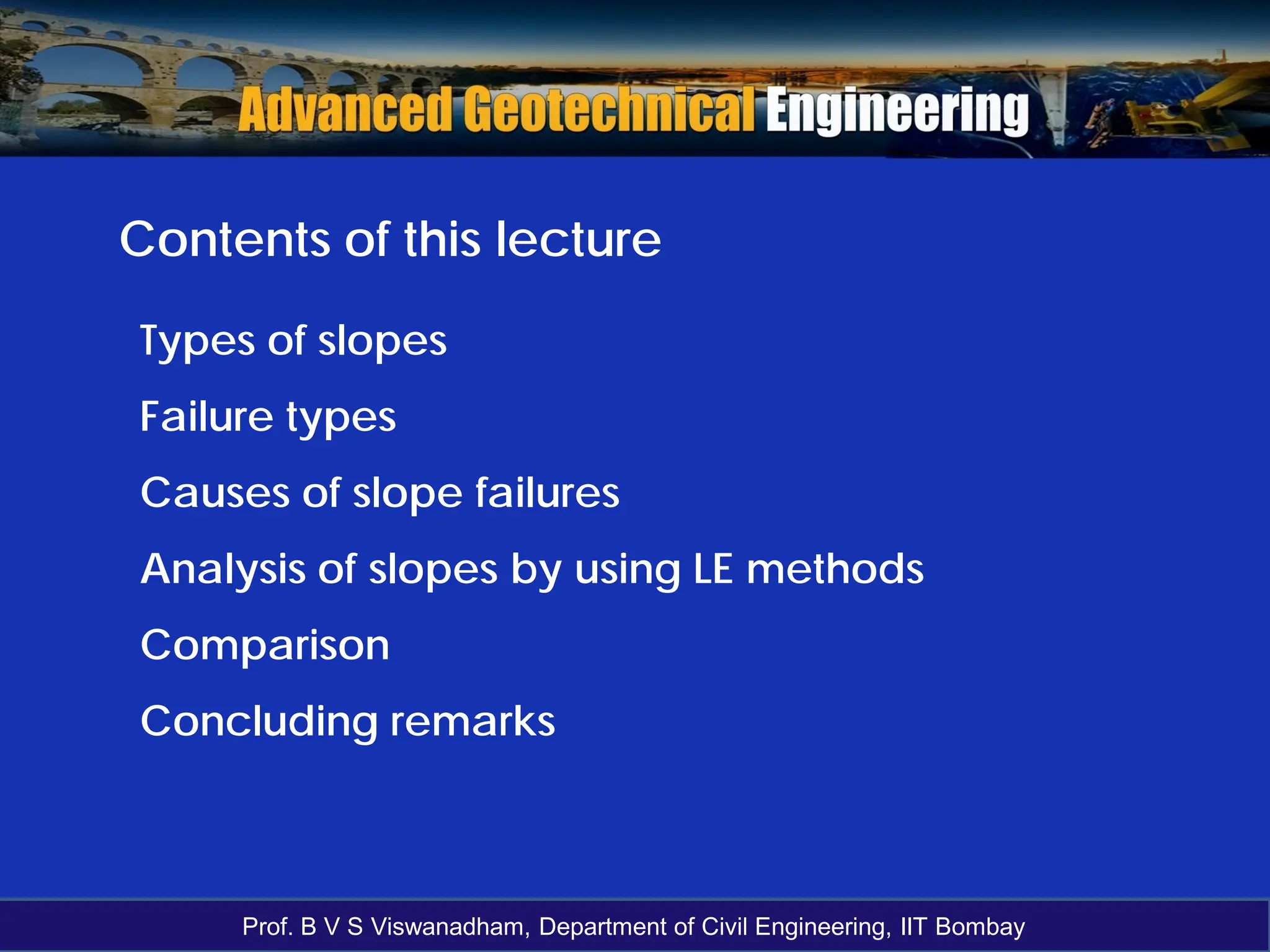 Advanced Geotechnical Engineering

Contents of this lecture

Types of slopes

Failure types

Causes of slope failures

Analysis of slopes by using LE methods

Comparison

Concluding remarks

Prof. B V S Viswanadham, Department of Civil Engineering, IIT Bombay